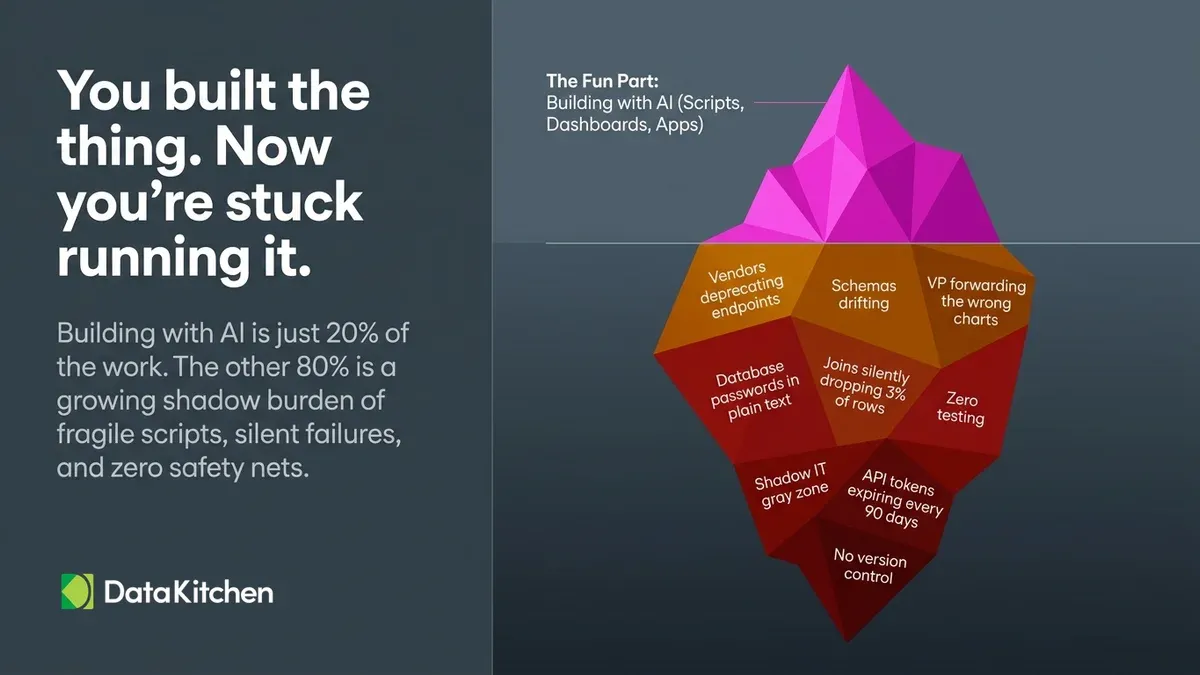 You built the thing. Now you're stuck running it.

Building with AI is just 20% of the work. The other 80% is a growing shadow burden of fragile scripts, silent failures, and zero safety nets.

DataKitchen

The Fun Part:
Building with AI (Scripts, Dashboards, Apps)

Vendors deprecating endpoints

Schemas drifting

VP forwarding the wrong charts

Database passwords in plain text

Joins silently dropping 3% of rows

Zero testing

Shadow IT gray zone

API tokens expiring every 90 days

No version control